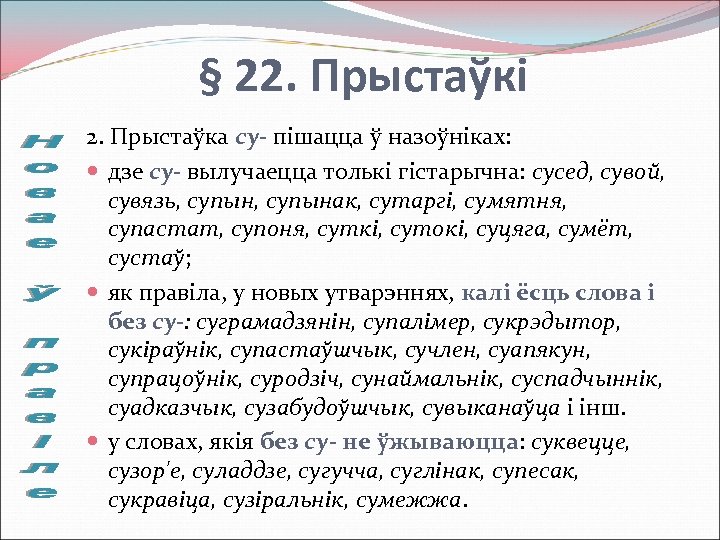 § 22. Прыстаўкі

Новае ў правіле

2. Прыстаўка су- пішацца ў назоўніках:

дзе су- вылучаецца толькі гістарычна: сусед, сувой, сувязь, супын, супынак, сутаргі, сумятня, супастат, супоня, суткі, сутокі, суцяга, сумёт, сустаў;

як правіла, у новых утварэннях, калі ёсць слова і без су-: суграмадзянін, супалімер, сукрэдытор, сукіраўнік, супастаўшчык, сучлен, суапякун, супрацоўнік, суродзіч, сунаймальнік, суспадчыннік, суадказчык, сузабудоўшчык, сувыканаўца і інш.

у словах, якія без су- не ўжываюцца: суквецце, сузор'е, суладдзе, сугучча, суглінак, супесак, сукравіца, сузіральнік, сумежжа.